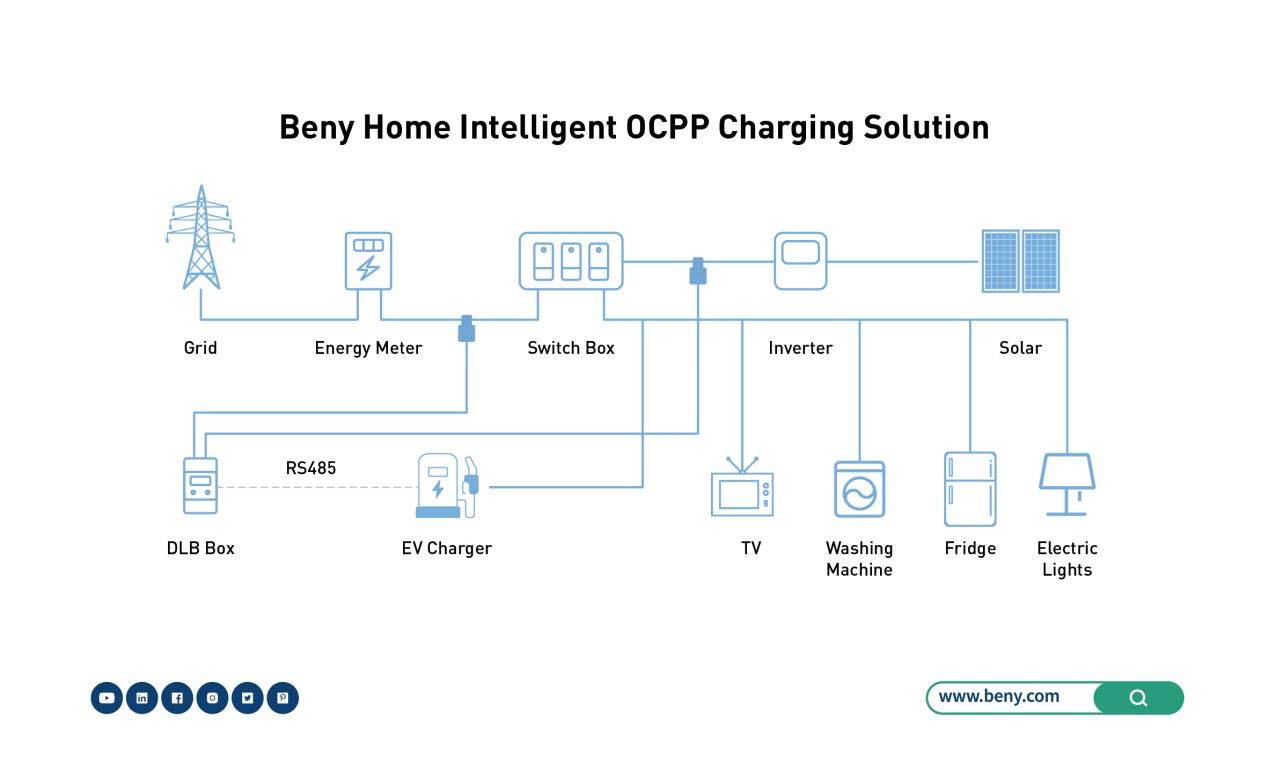 Beny Home Intelligent OCPP Charging Solution

Grid

Energy Meter

Switch Box

Inverter

Solar

RS485

DLB Box

EV Charger

TV

Washing Machine

Fridge

Electric Lights

www.beny.com